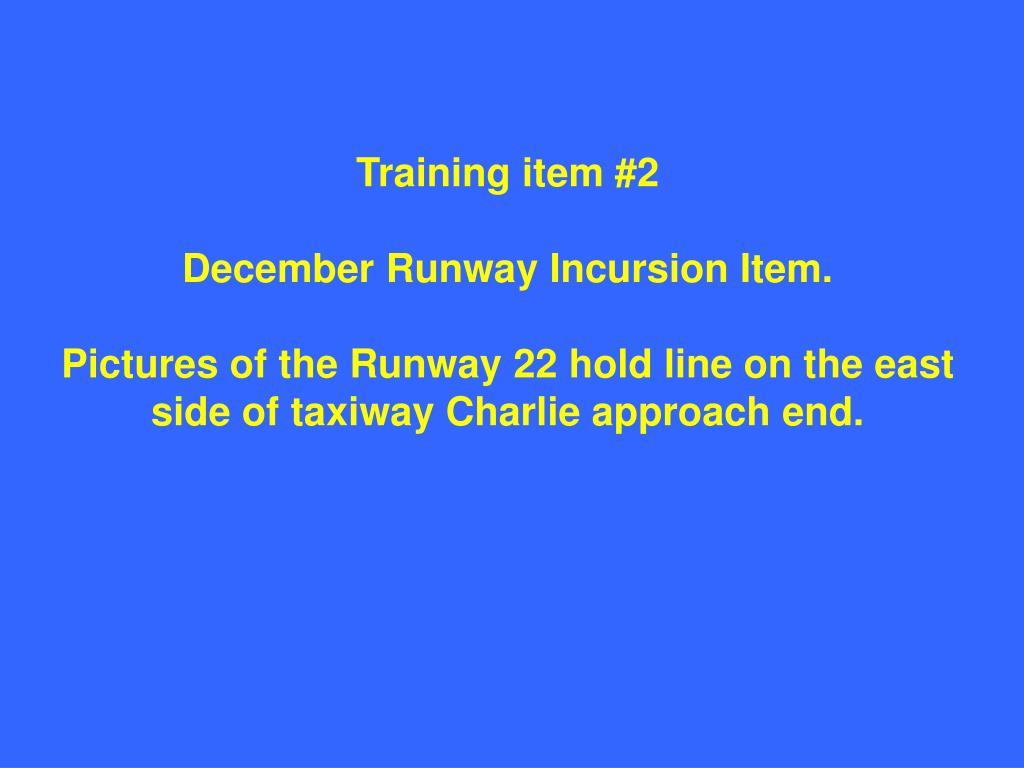 Training item #2

December Runway Incursion Item.

Pictures of the Runway 22 hold line on the east side of taxiway Charlie approach end.